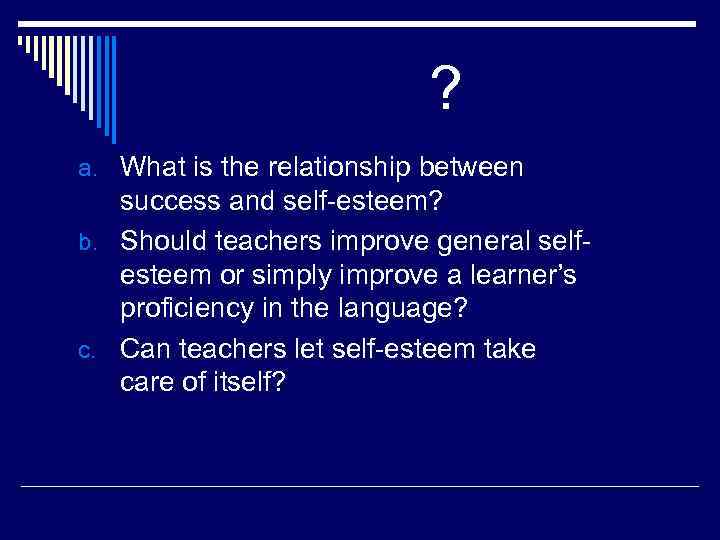 ?

a. What is the relationship between success and self-esteem?

b. Should teachers improve general self-esteem or simply improve a learner's proficiency in the language?

c. Can teachers let self-esteem take care of itself?